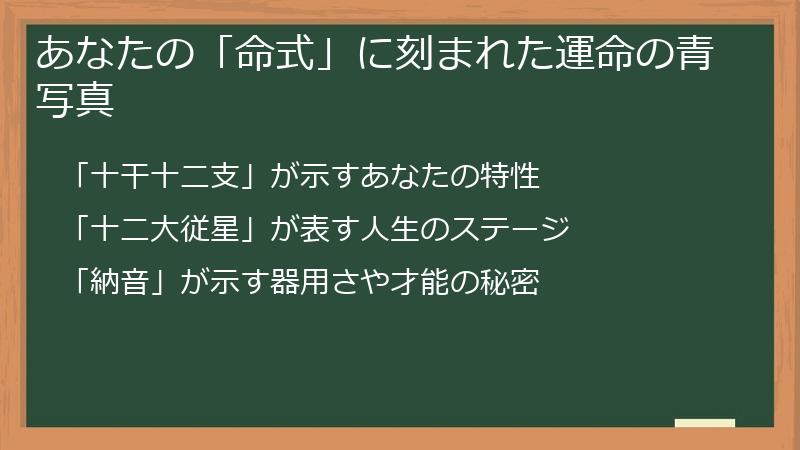 あなたの「命式」に刻まれた運命の青写真

「十干十二支」が示すあなたの特性

「十二大従星」が表す人生のステージ

「納音」が示す器用さや才能の秘密